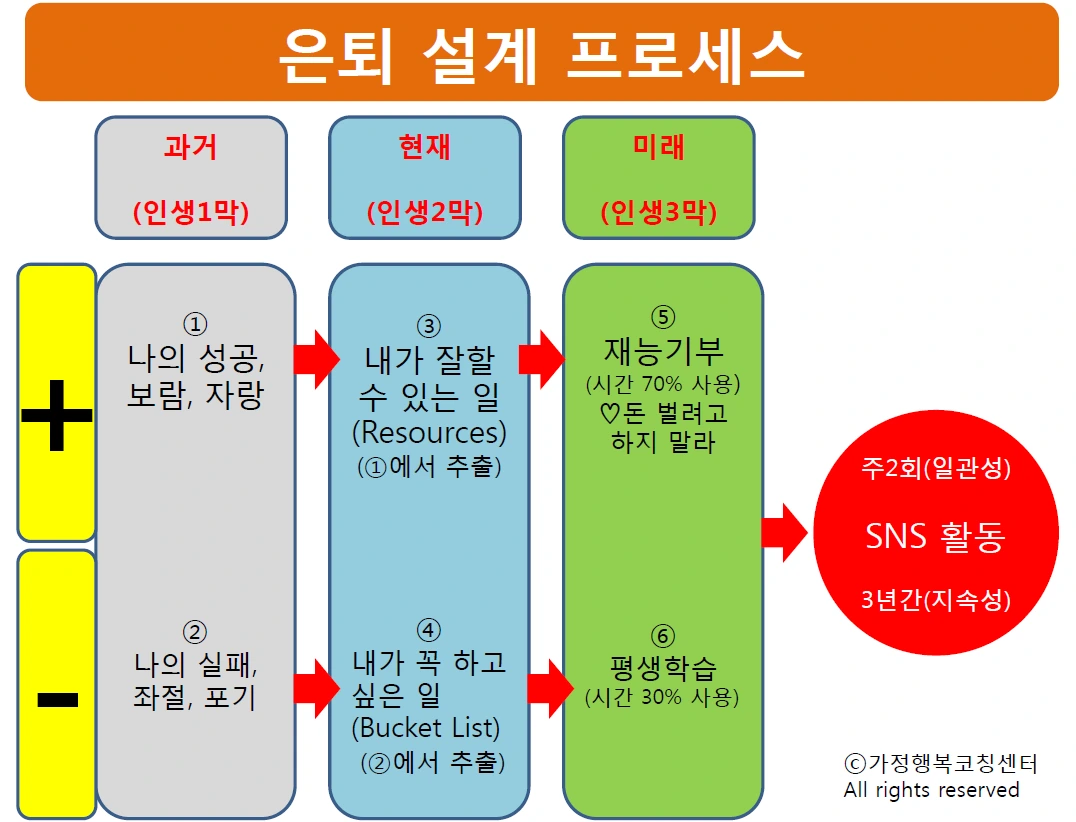 은퇴 설계 프로세스

과거

(인생1막)

현재

(인생2막)

미래

(인생3막)

+

-

①
나의 성공, 보람, 자랑

②
나의 실패, 좌절, 포기

③
내가 잘할 수 있는 일
(Resources)
(①에서 추출)

④
내가 꼭 하고 싶은 일
(Bucket List)
(②에서 추출)

⑤
재능기부
(시간 70% 사용)
♡돈 벌려고 하지 말라

⑥
평생학습
(시간 30% 사용)

주2회(일관성)

SNS 활동

3년간(지속성)

ⓒ가정행복코칭센터
All rights reserved